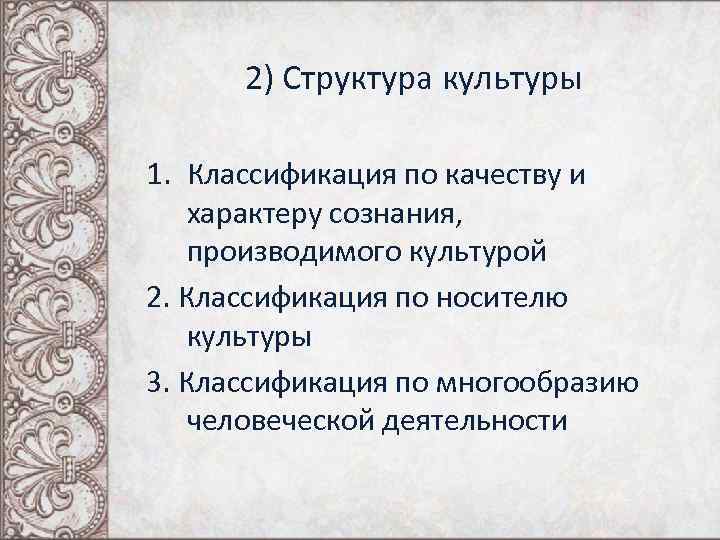 2) Структура культуры

1. Классификация по качеству и характеру сознания, производимого культурой

2. Классификация по носителю культуры

3. Классификация по многообразию человеческой деятельности